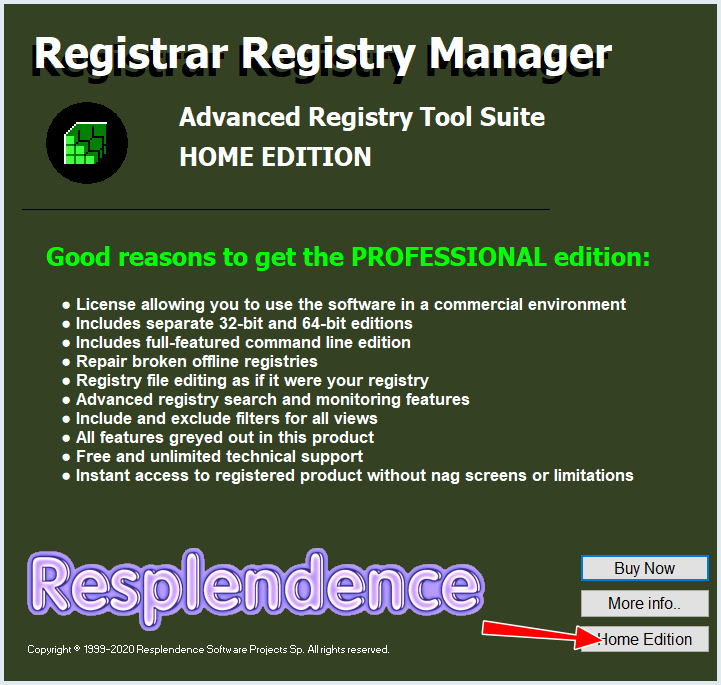 Registrar Registry Manager

Advanced Registry Tool Suite
HOME EDITION

Good reasons to get the PROFESSIONAL edition:

● License allowing you to use the software in a commercial environment
● Includes separate 32-bit and 64-bit editions
● Includes full-featured command line edition
● Repair broken offline registries
● Registry file editing as if it were your registry
● Advanced registry search and monitoring features
● Include and exclude filters for all views
● All features greyed out in this product
● Free and unlimited technical support
● Instant access to registered product without nag screens or limitations

Resplendence

Buy Now
More info..
Home Edition

Copyright © 1999-2020 Resplendence Software Projects Sp. All rights reserved.